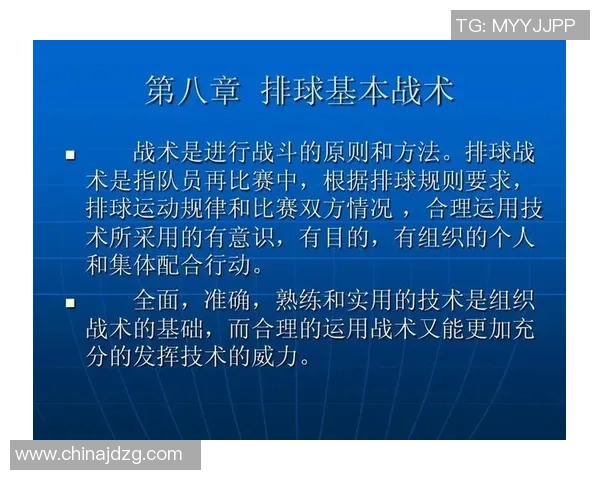 TG: MYYJJPP

第八章 排球基本战术

▪ 战术是进行战斗的原则和方法。排球战术是指队员再比赛中，根据排球规则要求，排球运动规律和比赛双方情况 ，合理运用技术所采用的有意识，有目的，有组织的个人和集体配合行动。

▪ 全面，准确，熟练和实用的技术是组织战术的基础，而合理的运用战术又能更加充分的发挥技术的威力。

www.chinajdzg.com